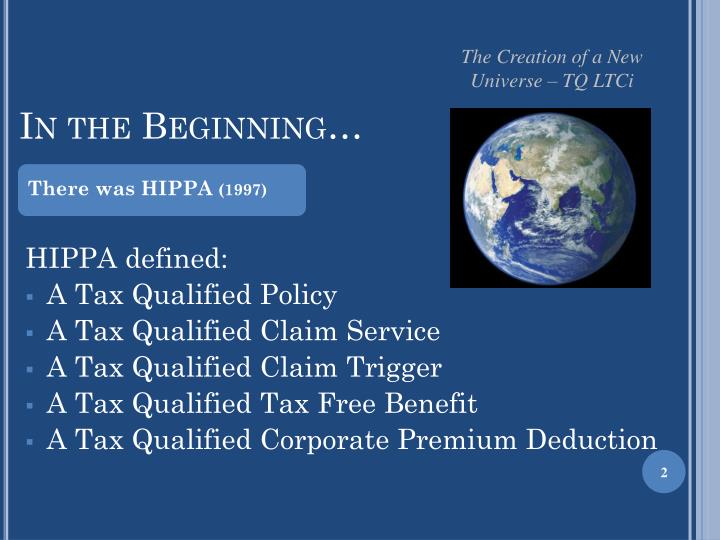 The Creation of a New Universe – TQ LTCi

IN THE BEGINNING…

There was HIPPA (1997)

HIPPA defined:
- A Tax Qualified Policy
- A Tax Qualified Claim Service
- A Tax Qualified Claim Trigger
- A Tax Qualified Tax Free Benefit
- A Tax Qualified Corporate Premium Deduction

2